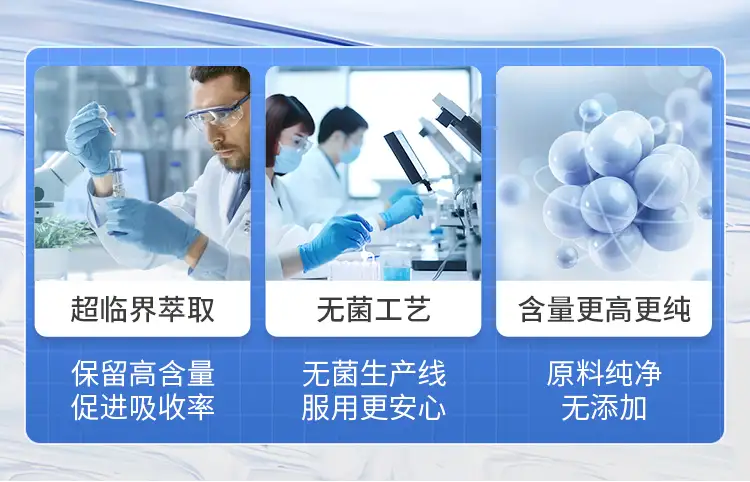 超临界萃取

保留高含量
促进吸收率

无菌工艺

无菌生产线
服用更安心

含量更高更纯

原料纯净
无添加